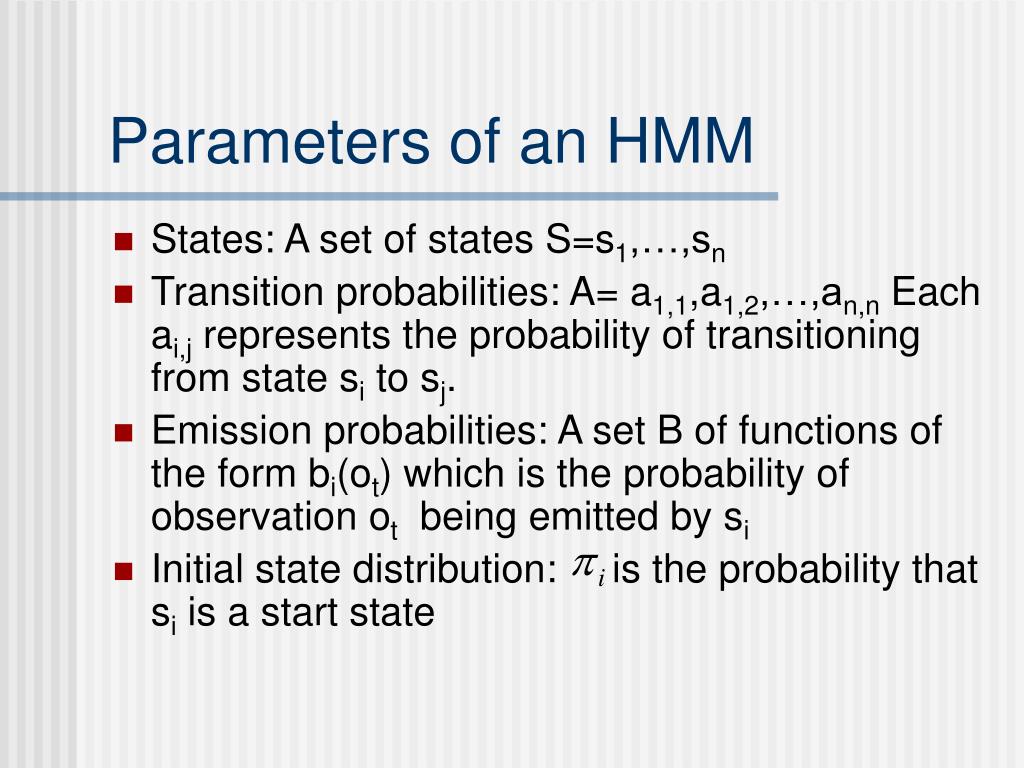 Parameters of an HMM

- States: A set of states $S=s_1,\ldots,s_n$
- Transition probabilities: $A= a_{1,1},a_{1,2},\ldots,a_{n,n}$ Each $a_{i,j}$ represents the probability of transitioning from state $s_i$ to $s_j$.
- Emission probabilities: A set B of functions of the form $b_i(o_t)$ which is the probability of observation $o_t$ being emitted by $s_i$
- Initial state distribution: $\pi_i$ is the probability that $s_i$ is a start state